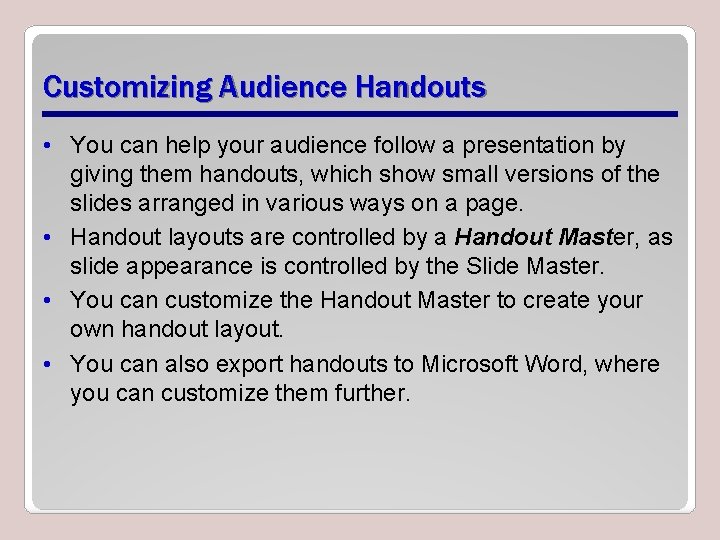 Customizing Audience Handouts

• You can help your audience follow a presentation by giving them handouts, which show small versions of the slides arranged in various ways on a page.

• Handout layouts are controlled by a Handout Master, as slide appearance is controlled by the Slide Master.

• You can customize the Handout Master to create your own handout layout.

• You can also export handouts to Microsoft Word, where you can customize them further.